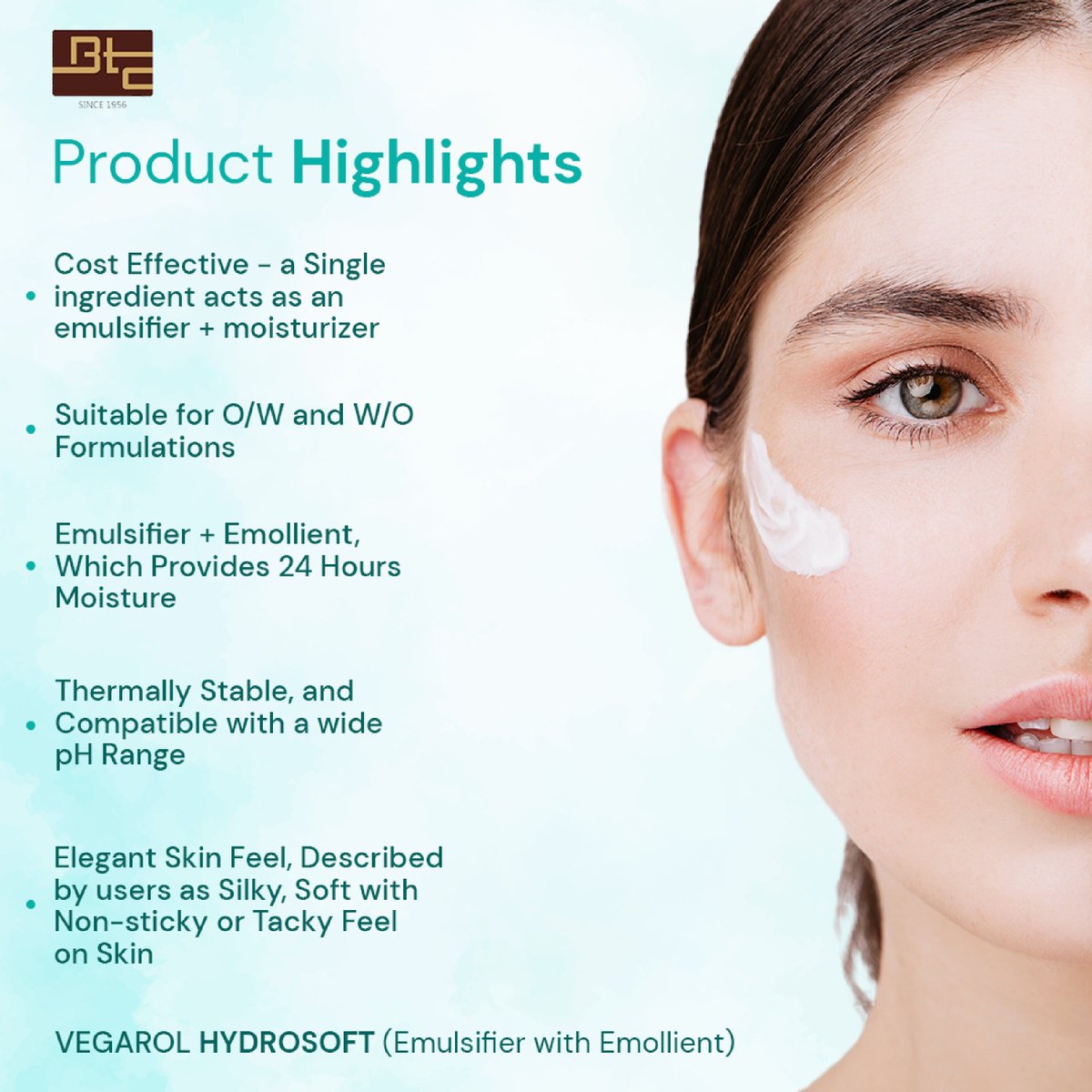 Btc
SINCE 1956

Product Highlights

• Cost Effective - a Single ingredient acts as an emulsifier + moisturizer

• Suitable for O/W and W/O Formulations

• Emulsifier + Emollient, Which Provides 24 Hours Moisture

• Thermally Stable, and Compatible with a wide pH Range

• Elegant Skin Feel, Described by users as Silky, Soft with Non-sticky or Tacky Feel on Skin

VEGAROL HYDROSOFT (Emulsifier with Emollient)